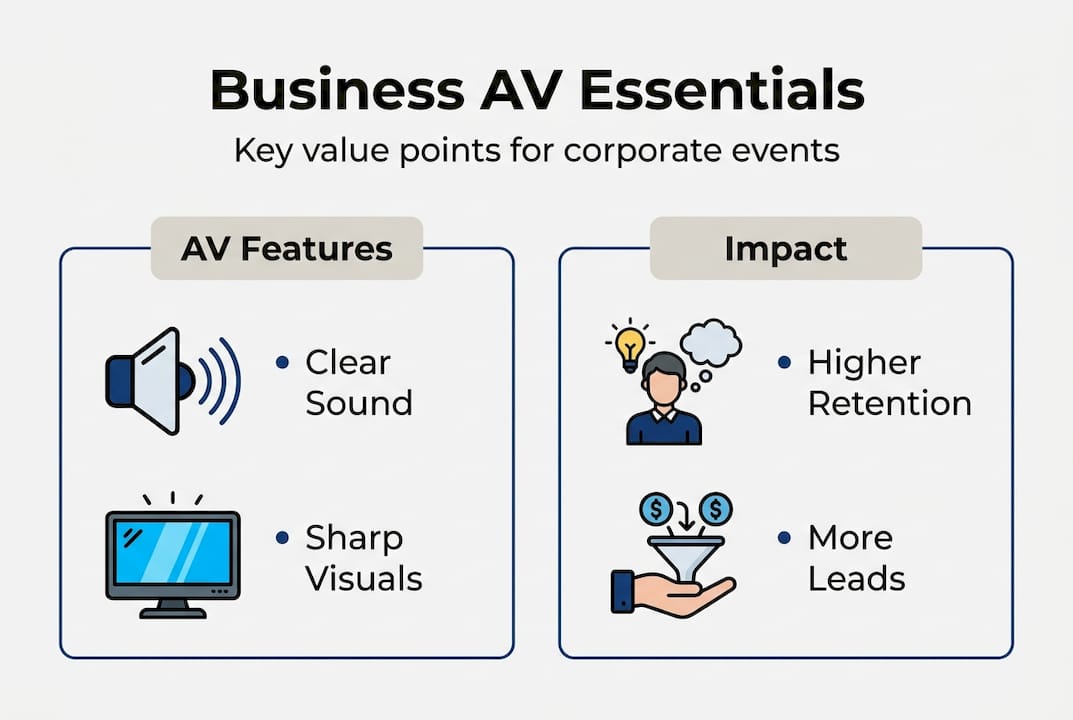 Business AV Essentials

Key value points for corporate events

AV Features

• Clear Sound

• Sharp Visuals

Impact

• Higher Retention

• More Leads